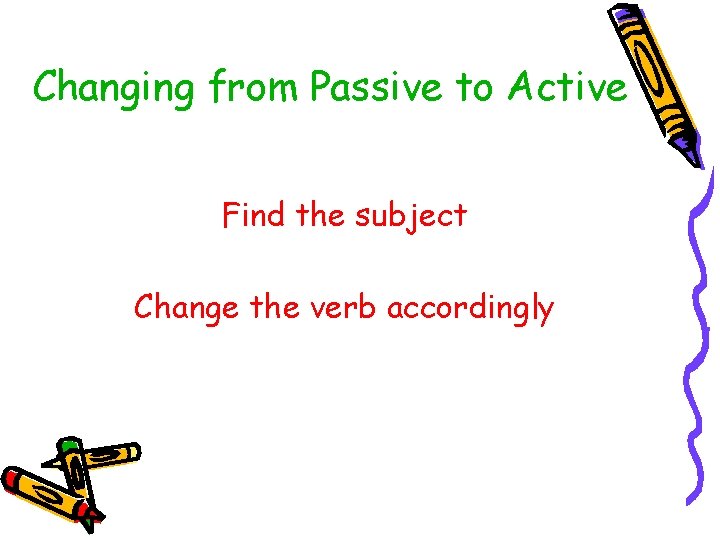 Changing from Passive to Active

Find the subject

Change the verb accordingly